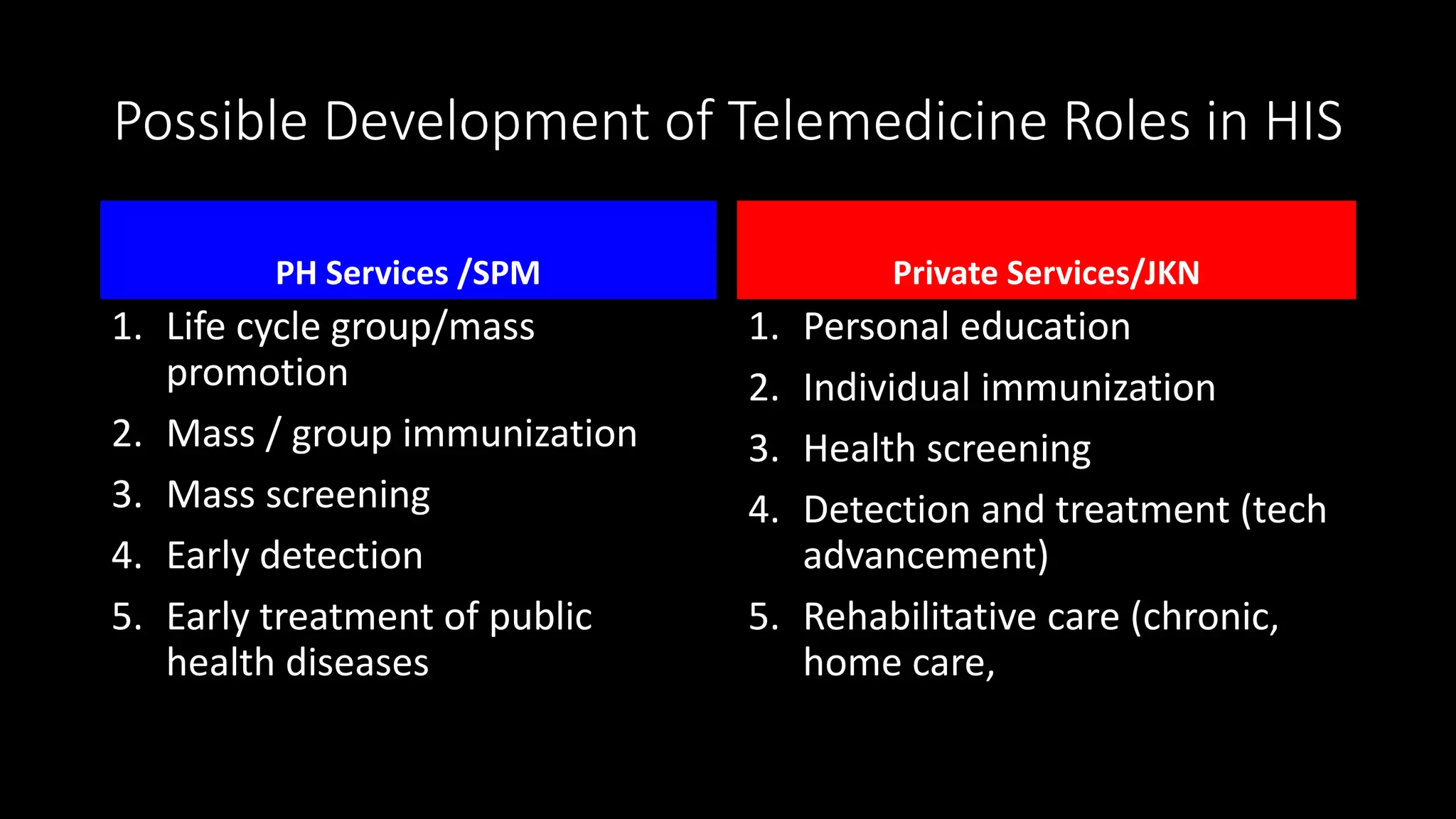 Possible Development of Telemedicine Roles in HIS

PH Services /SPM

1. Life cycle group/mass promotion
2. Mass / group immunization
3. Mass screening
4. Early detection
5. Early treatment of public health diseases

Private Services/JKN

1. Personal education
2. Individual immunization
3. Health screening
4. Detection and treatment (tech advancement)
5. Rehabilitative care (chronic, home care,